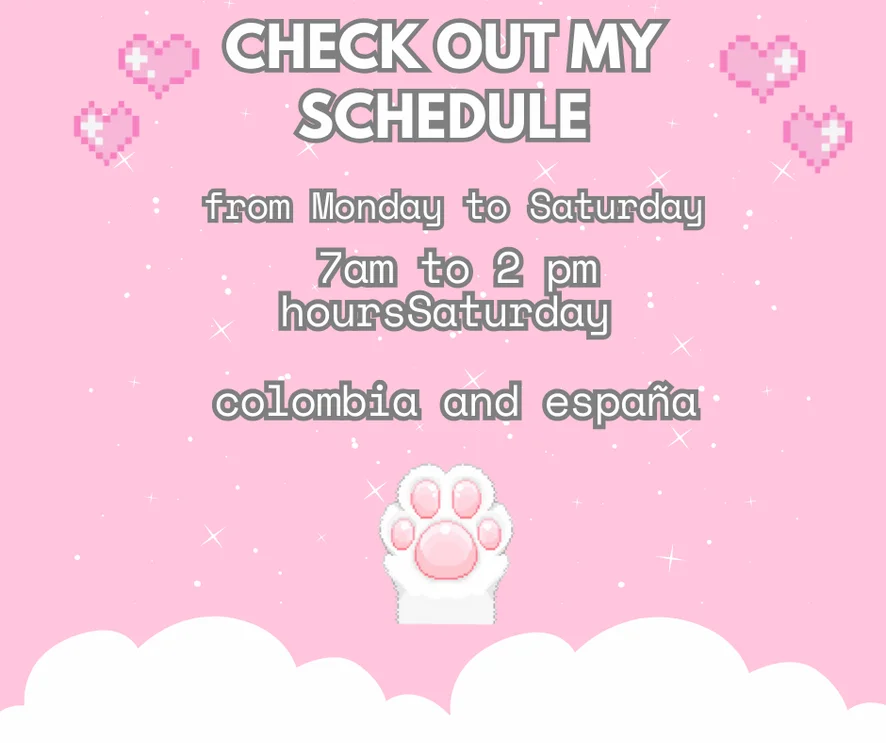 CHECK OUT MY SCHEDULE

from Monday to Saturday

7am to 2 pm
hoursSaturday

colombia and españa